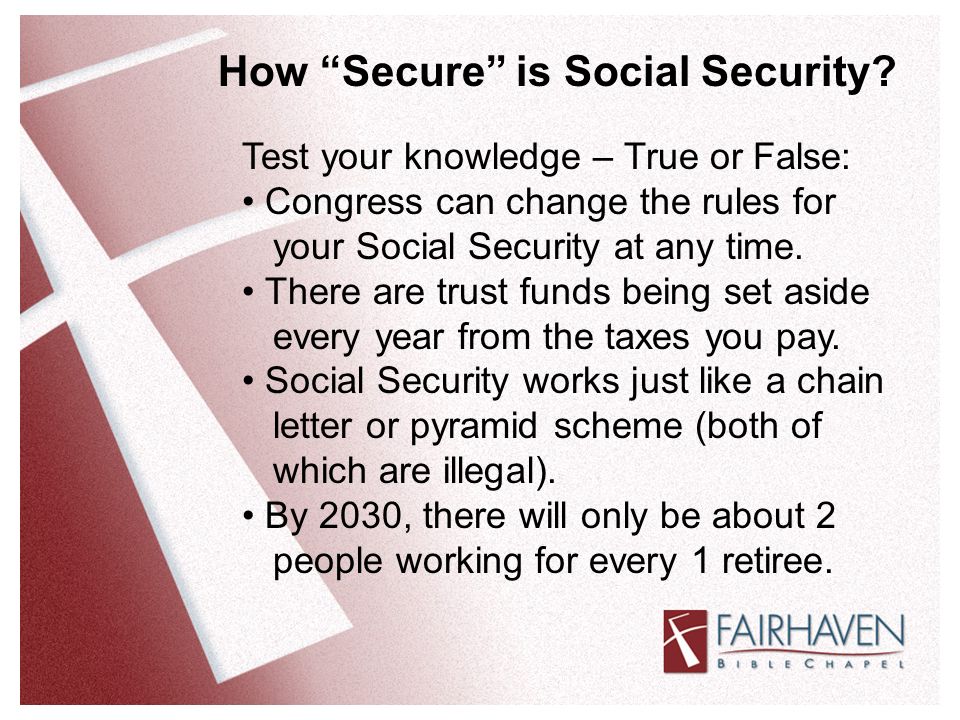 How “Secure” is Social Security?

Test your knowledge – True or False:

• Congress can change the rules for your Social Security at any time.

• There are trust funds being set aside every year from the taxes you pay.

• Social Security works just like a chain letter or pyramid scheme (both of which are illegal).

• By 2030, there will only be about 2 people working for every 1 retiree.

FAIRHAVEN
BIBLE CHAPEL